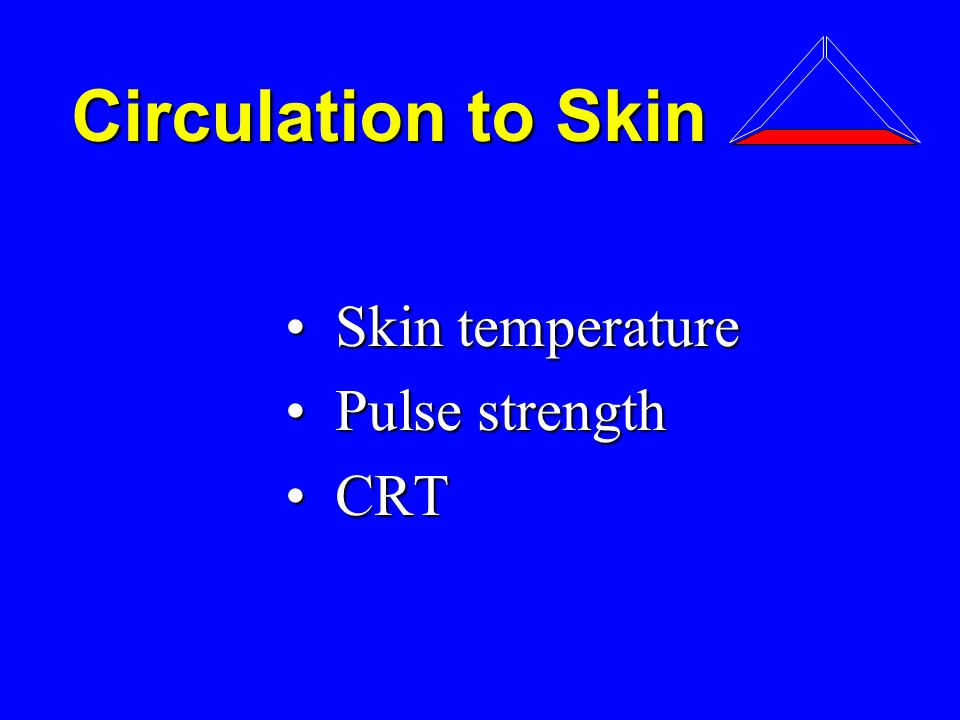 Circulation to Skin

• Skin temperature
• Pulse strength
• CRT